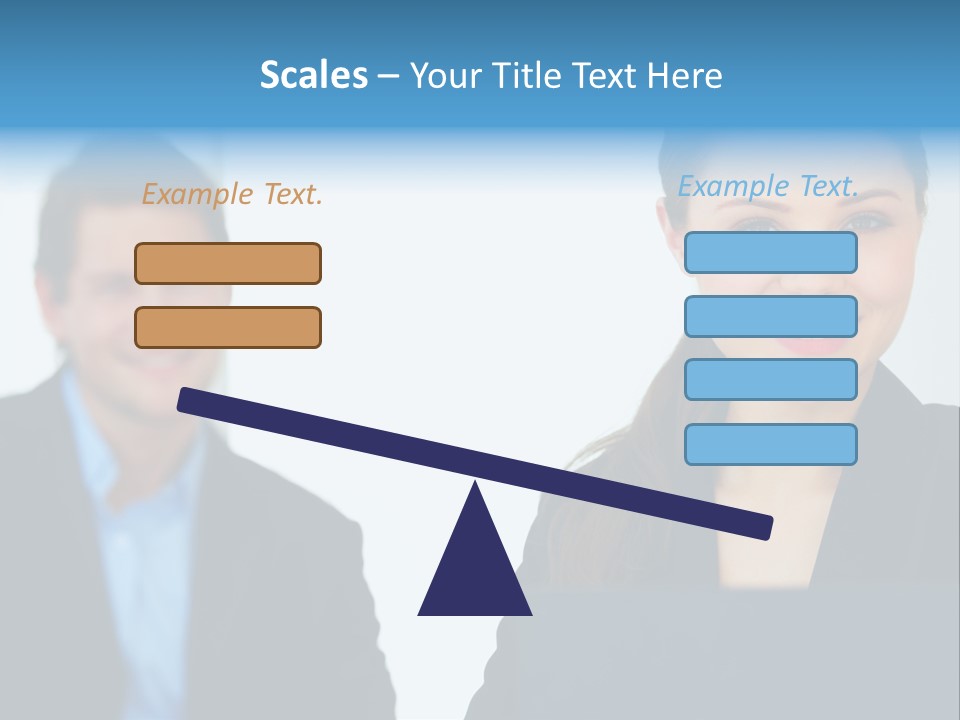 Scales – Your Title Text Here

Example Text.

Example Text.